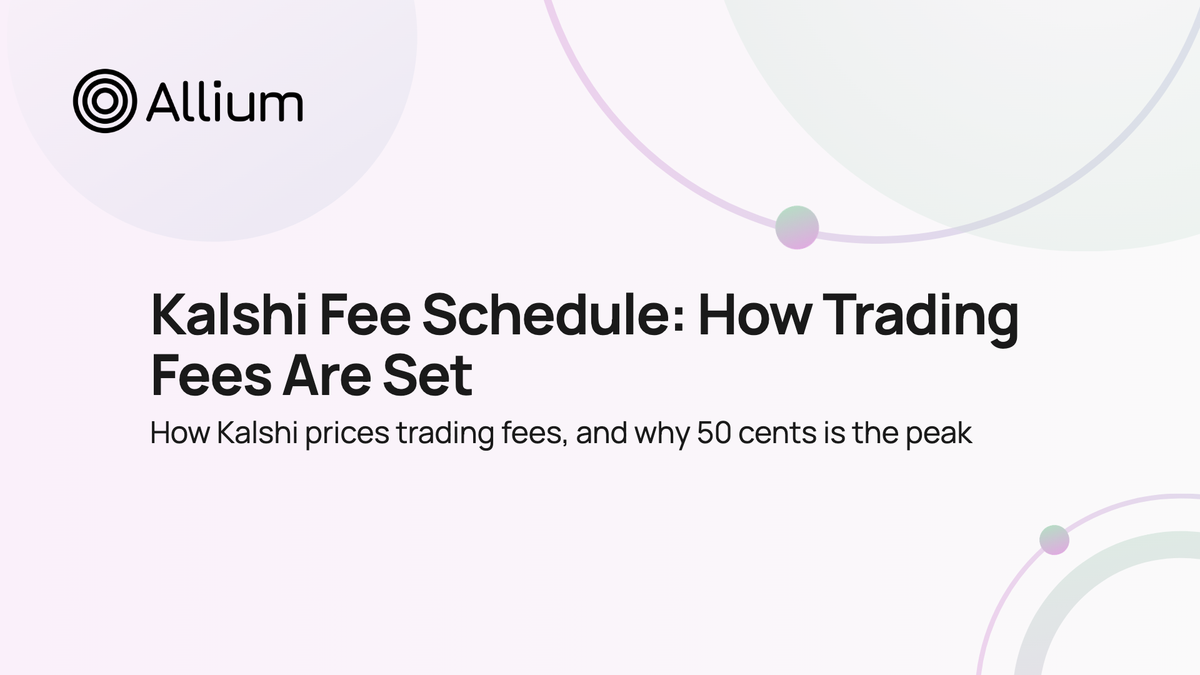 Allium

Kalshi Fee Schedule: How Trading Fees Are Set

How Kalshi prices trading fees, and why 50 cents is the peak